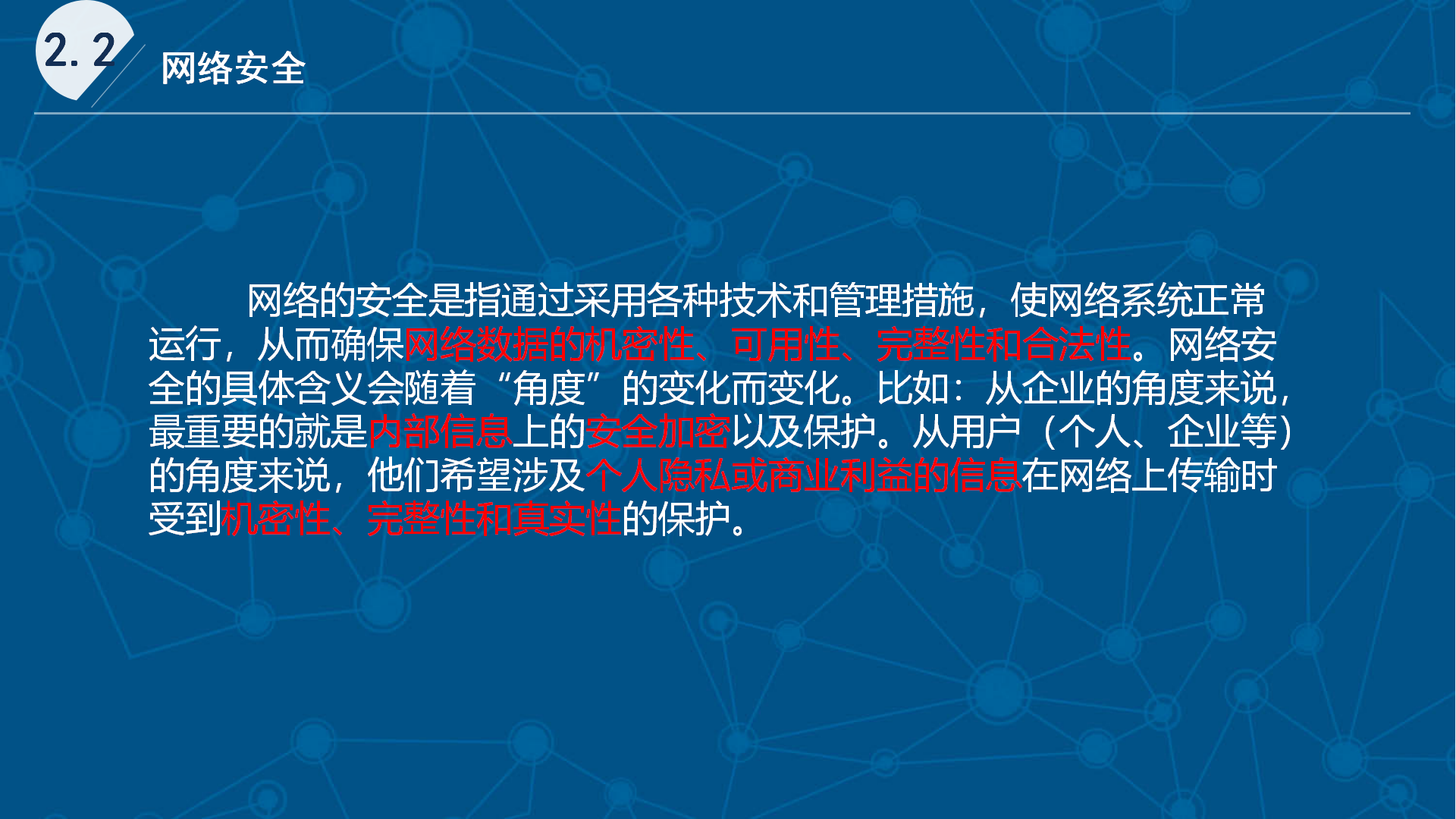 2. 2 网络安全

网络的安全是指通过采用各种技术和管理措施，使网络系统正常运行，从而确保网络数据的机密性、可用性、完整性和合法性。网络安全的具体含义会随着“角度”的变化而变化。比如：从企业的角度来说，最重要的就是内部信息上的安全加密以及保护。从用户（个人、企业等）的角度来说，他们希望涉及个人隐私或商业利益的信息在网络上传输时受到机密性、完整性和真实性的保护。